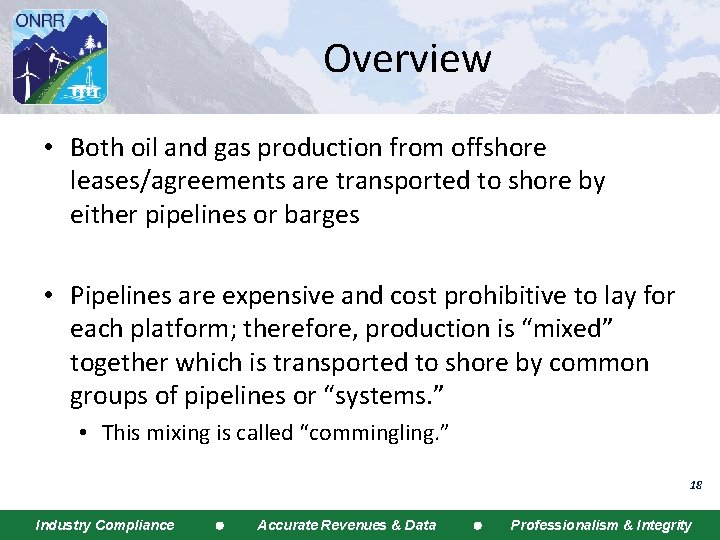 ONRR

Overview

• Both oil and gas production from offshore leases/agreements are transported to shore by either pipelines or barges

• Pipelines are expensive and cost prohibitive to lay for each platform; therefore, production is “mixed” together which is transported to shore by common groups of pipelines or “systems.”
• This mixing is called “commingling.”

18

Industry Compliance • Accurate Revenues & Data • Professionalism & Integrity